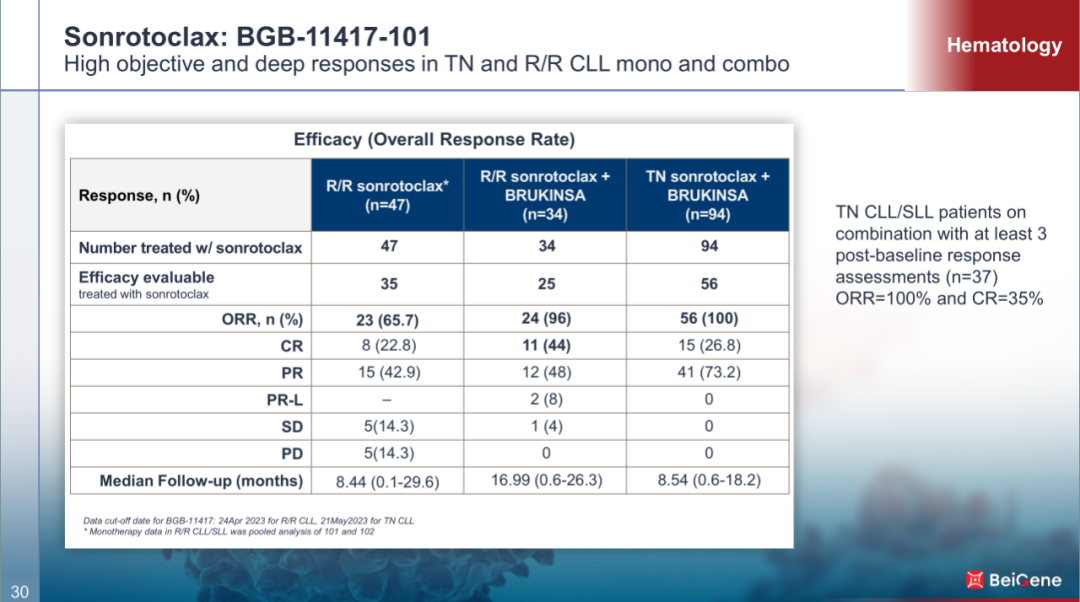 Sonrotoclax: BGB-11417-101
High objective and deep responses in TN and R/R CLL mono and combo

Hematology

Efficacy (Overall Response Rate)

| Response, n (%) | R/R sonrotoclax* (n=47) | R/R sonrotoclax + BRUKINSA (n=34) | TN sonrotoclax + BRUKINSA (n=94) |
|---|---|---|---|
| Number treated w/ sonrotoclax | 47 | 34 | 94 |
| Efficacy evaluable treated with sonrotoclax | 35 | 25 | 56 |
| ORR, n (%) | 23 (65.7) | 24 (96) | 56 (100) |
| CR | 8 (22.8) | 11 (44) | 15 (26.8) |
| PR | 15 (42.9) | 12 (48) | 41 (73.2) |
| PR-L | – | 2 (8) | 0 |
| SD | 5(14.3) | 1 (4) | 0 |
| PD | 5(14.3) | 0 | 0 |
| Median Follow-up (months) | 8.44 (0.1-29.6) | 16.99 (0.6-26.3) | 8.54 (0.6-18.2) |

Data cut-off date for BGB-11417: 24Apr 2023 for R/R CLL, 21May2023 for TN CLL
* Monotherapy data in R/R CLL/SLL was pooled analysis of 101 and 102

TN CLL/SLL patients on combination with at least 3 post-baseline response assessments (n=37) ORR=100% and CR=35%

30

BeiGene